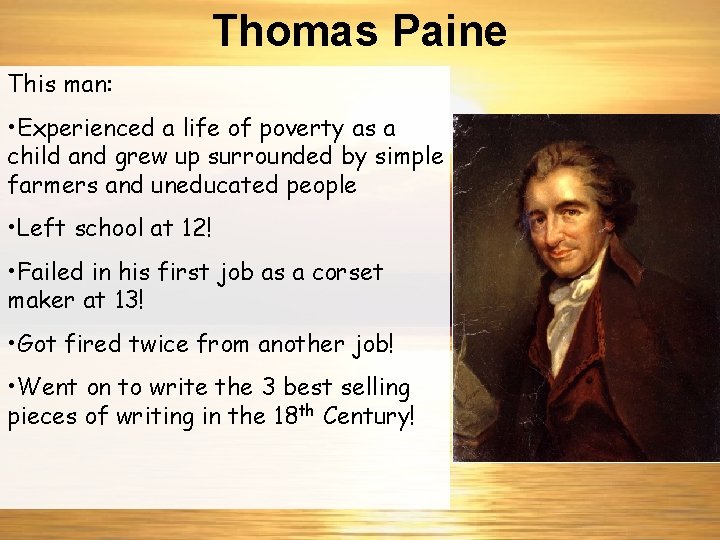 Thomas Paine

This man:

•Experienced a life of poverty as a child and grew up surrounded by simple farmers and uneducated people

•Left school at 12!

•Failed in his first job as a corset maker at 13!

•Got fired twice from another job!

•Went on to write the 3 best selling pieces of writing in the 18$^{th}$ Century!